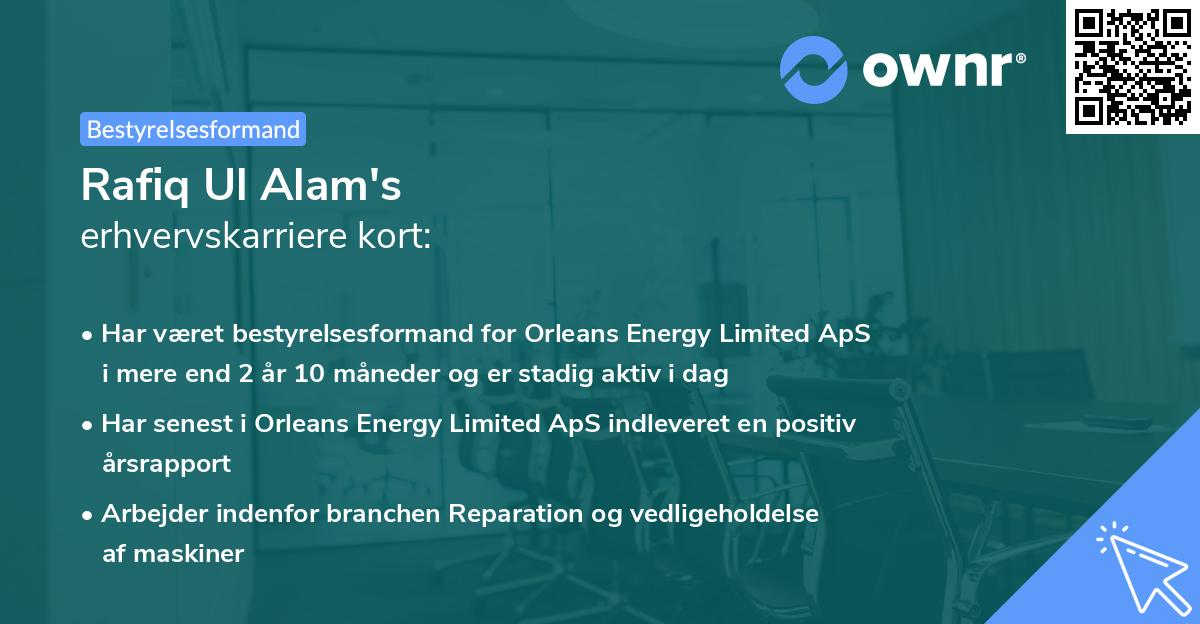 ownr®

Bestyrelsesformand

Rafiq Ul Alam's
erhvervskarriere kort:

• Har været bestyrelsesformand for Orleans Energy Limited ApS i mere end 2 år 10 måneder og er stadig aktiv i dag

• Har senest i Orleans Energy Limited ApS indleveret en positiv årsrapport

• Arbejder indenfor branchen Reparation og vedligeholdelse af maskiner